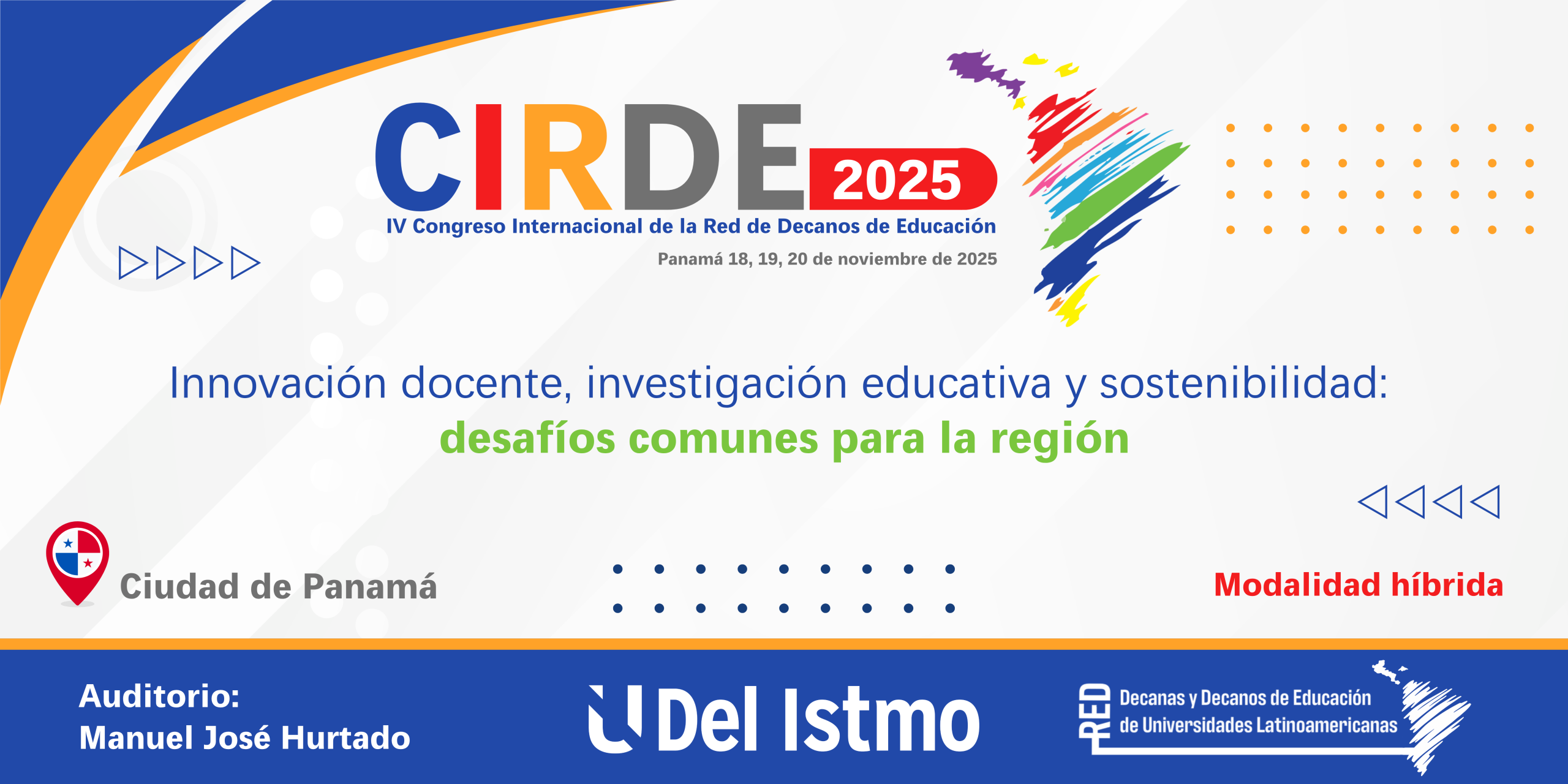 CIRDE 2025
IV Congreso Internacional de la Red de Decanos de Educación
Panamá 18, 19, 20 de noviembre de 2025

Innovación docente, investigación educativa y sostenibilidad: desafíos comunes para la región

Ciudad de Panamá

Modalidad híbrida

Auditorio:
Manuel José Hurtado

U Del Istmo

RED Decanas y Decanos de Educación de Universidades Latinoamericanas